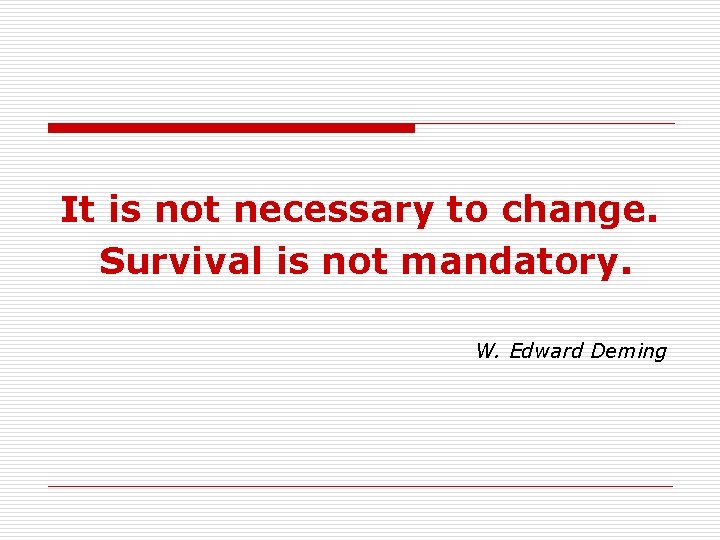 It is not necessary to change. Survival is not mandatory.

W. Edward Deming